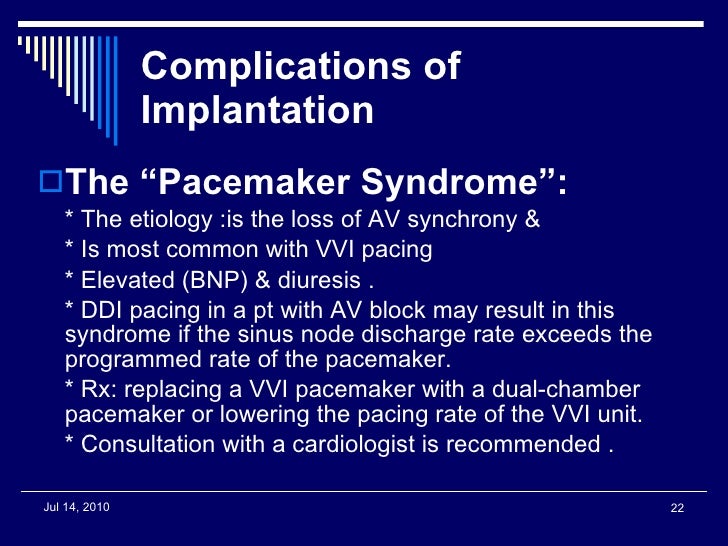 Complications of Implantation

The “Pacemaker Syndrome”:

* The etiology :is the loss of AV synchrony &

* Is most common with VVI pacing

* Elevated (BNP) & diuresis .

* DDI pacing in a pt with AV block may result in this syndrome if the sinus node discharge rate exceeds the programmed rate of the pacemaker.

* Rx: replacing a VVI pacemaker with a dual-chamber pacemaker or lowering the pacing rate of the VVI unit.

* Consultation with a cardiologist is recommended .

Jul 14, 2010

22